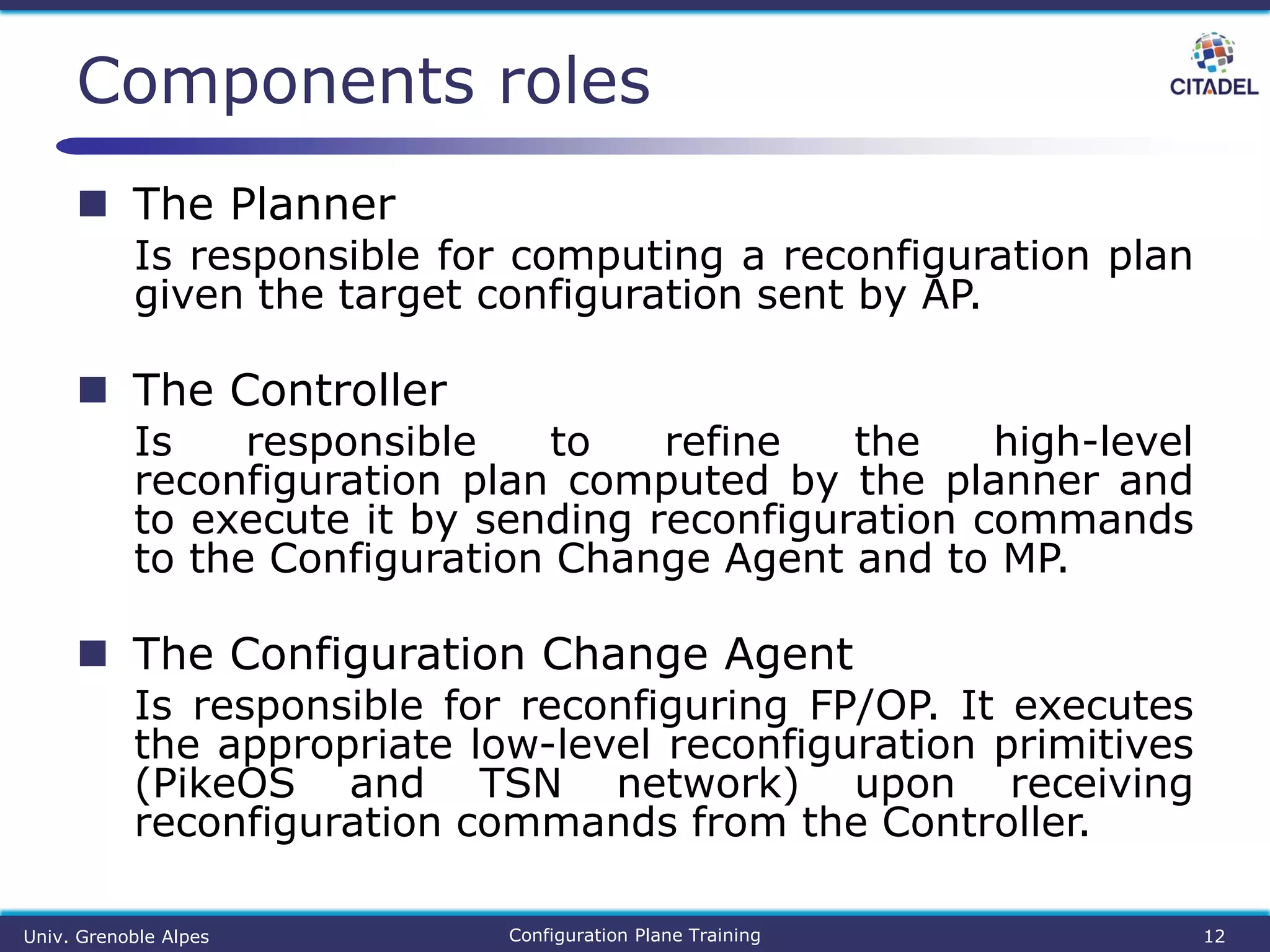 Components roles

CITADEL

The Planner

Is responsible for computing a reconfiguration plan given the target configuration sent by AP.

The Controller

Is responsible to refine the high-level reconfiguration plan computed by the planner and to execute it by sending reconfiguration commands to the Configuration Change Agent and to MP.

The Configuration Change Agent

Is responsible for reconfiguring FP/OP. It executes the appropriate low-level reconfiguration primitives (PikeOS and TSN network) upon receiving reconfiguration commands from the Controller.

Univ. Grenoble Alpes

Configuration Plane Training

12